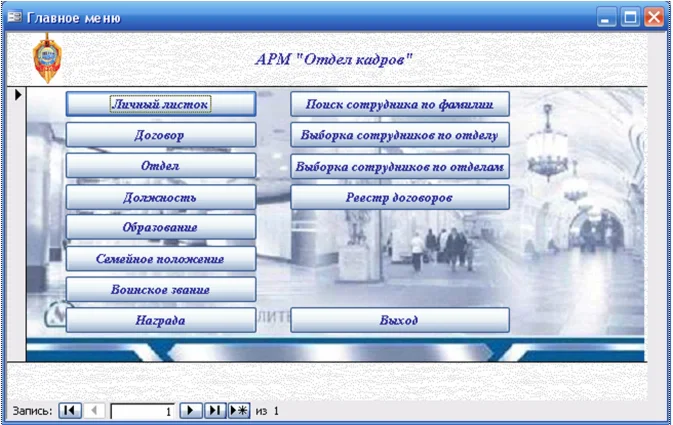 Главное меню

АРМ "Отдел кадров"

Личный листок
Договор
Отдел
Должность
Образование
Семейное положение
Воинское звание
Награда

Поиск сотрудника по фамилии
Выборка сотрудников по отделу
Выборка сотрудников по отделам
Реестр договоров

Выход

Запись: 1 из 1